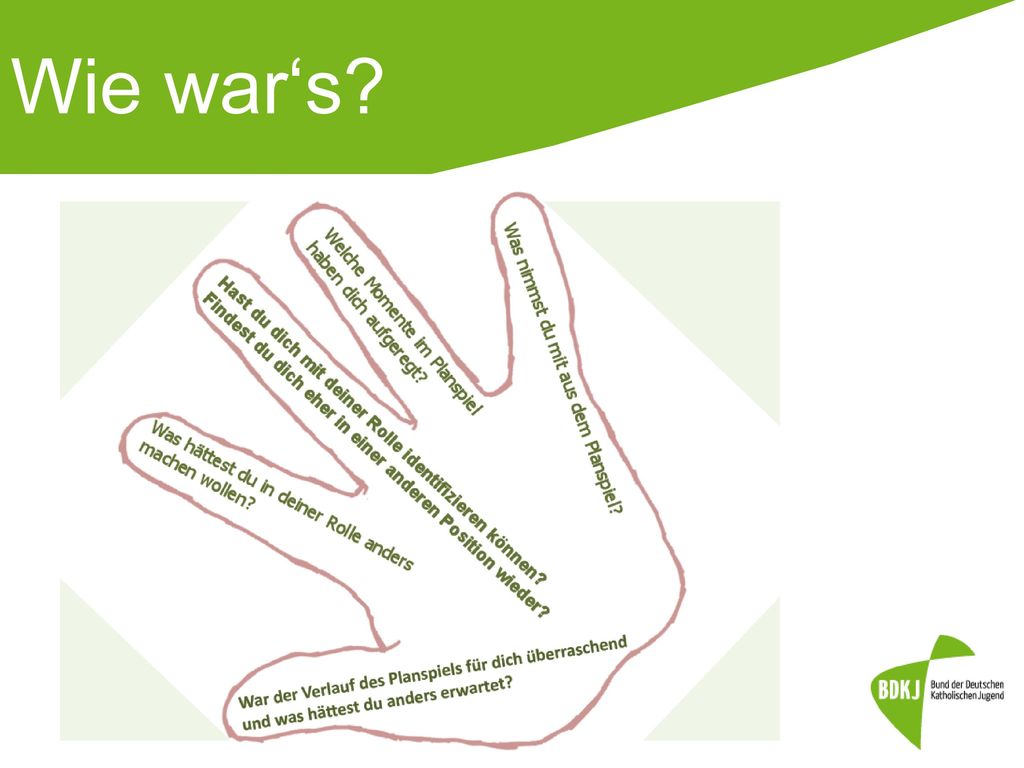 Wie war‘s?

Was hättest du in deiner Rolle anders machen wollen?

Hast du dich mit deiner Rolle identifizieren können? Findest du dich eher in einer anderen Position wieder?

Welche Momente im Planspiel haben dich aufgeregt?

Was nimmst du mit aus dem Planspiel?

War der Verlauf des Planspiels für dich überraschend und was hättest du anders erwartet?

BDKJ Bund der Deutschen Katholischen Jugend